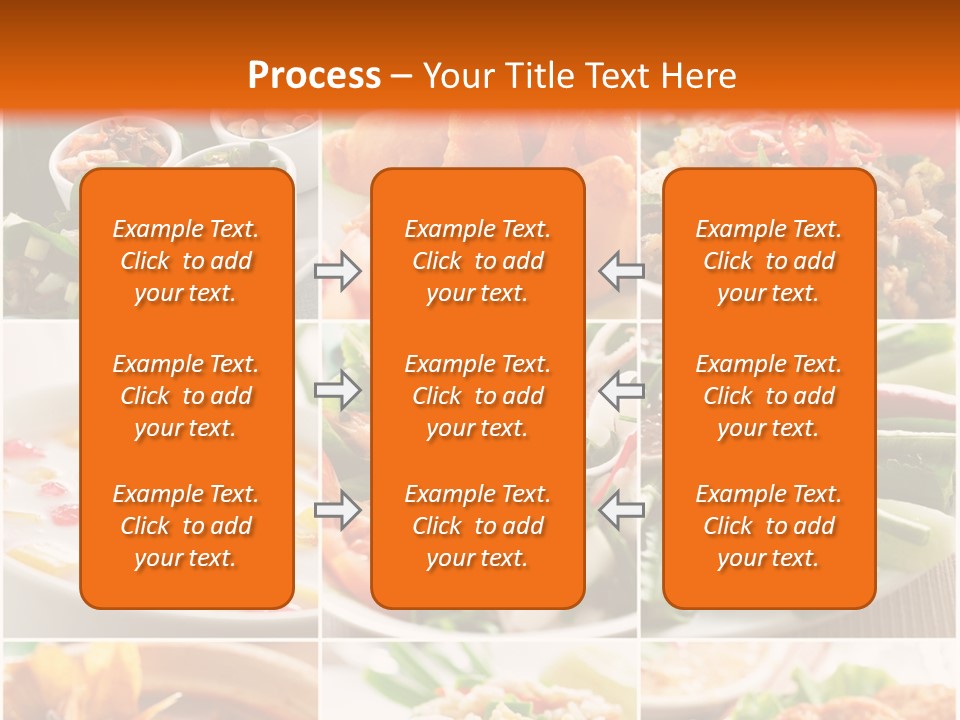 Process – Your Title Text Here

Example Text. Click to add your text.

Example Text. Click to add your text.

Example Text. Click to add your text.

Example Text. Click to add your text.

Example Text. Click to add your text.

Example Text. Click to add your text.

Example Text. Click to add your text.

Example Text. Click to add your text.

Example Text. Click to add your text.